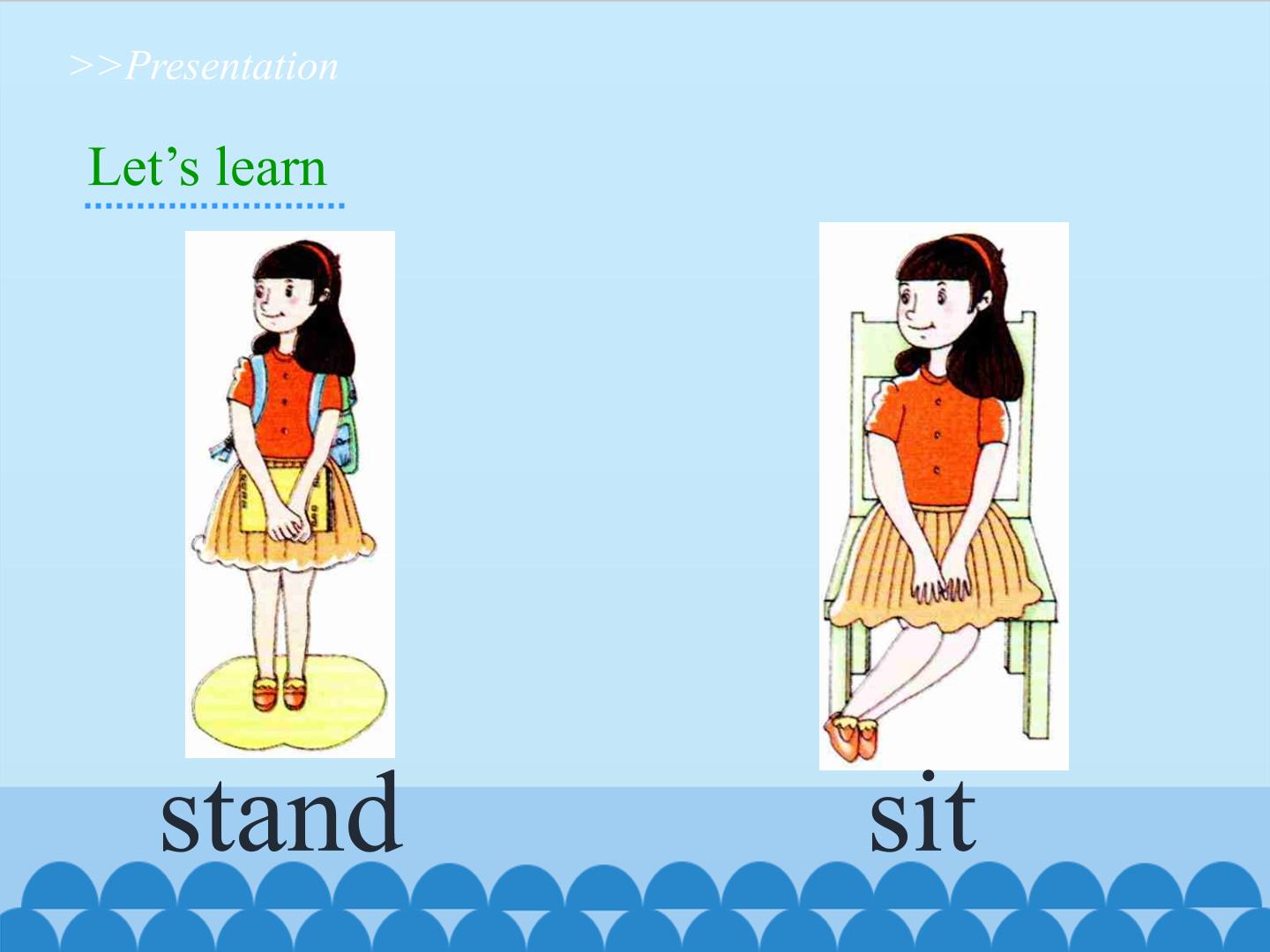 >>Presentation

Let's learn

stand

sit